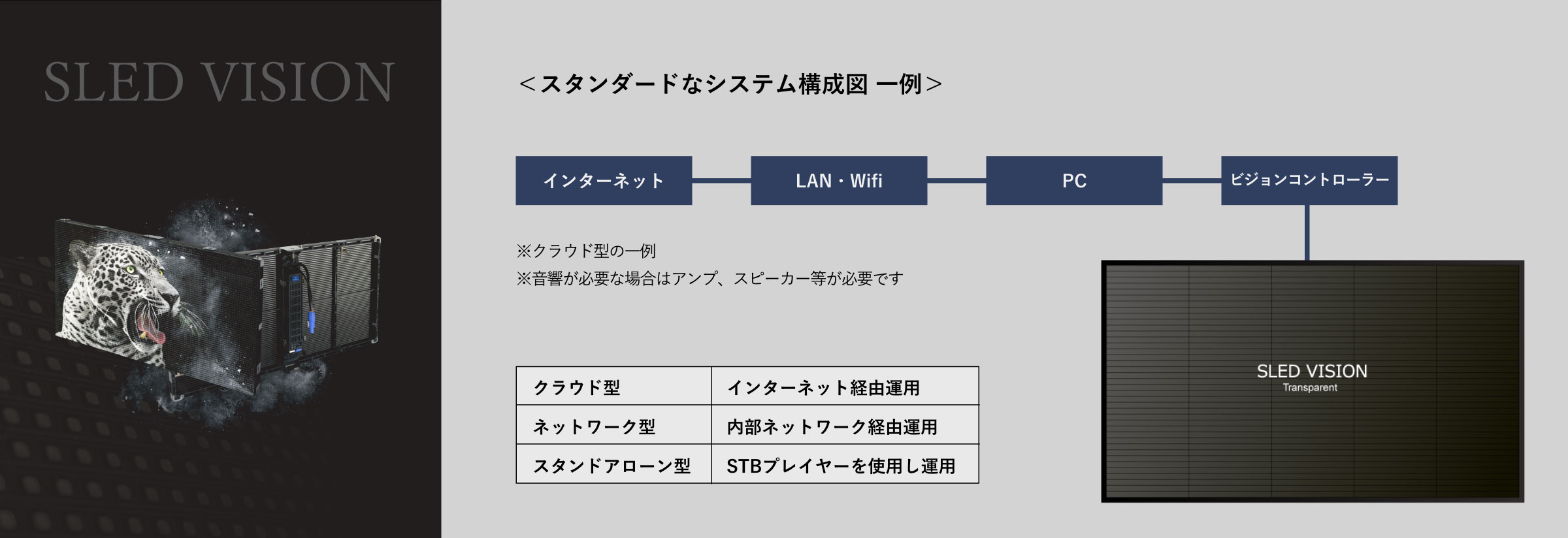 SLED VISION

＜スタンダードなシステム構成図 一例＞

インターネット

LAN・Wifi

PC

ビジョンコントローラー

※クラウド型の一例
※音響が必要な場合はアンプ、スピーカー等が必要です

| クラウド型 | インターネット経由運用 |
|---|---|
| ネットワーク型 | 内部ネットワーク経由運用 |
| スタンドアローン型 | STBプレイヤーを使用し運用 |

SLED VISION
Transparent